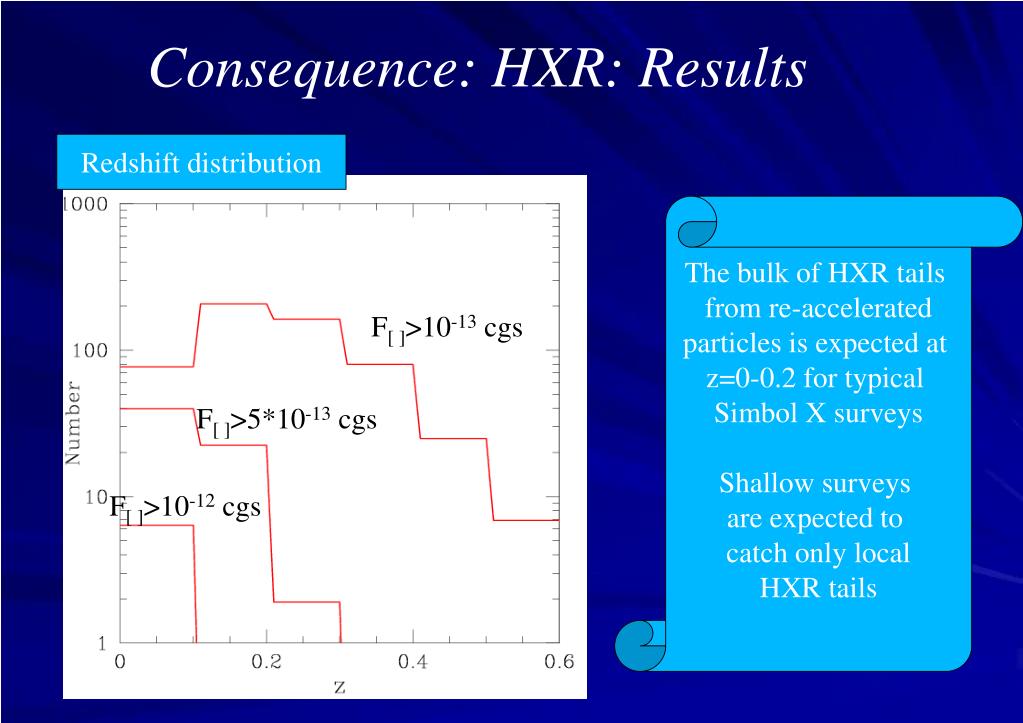 Consequence: HXR: Results

Redshift distribution

1000

100

10

1

Number

0 0.2 0.4 0.6

z

$F_{[\,]}>10^{-13}$ cgs

$F_{[\,]}>5*10^{-13}$ cgs

$F_{[\,]}>10^{-12}$ cgs

The bulk of HXR tails from re-accelerated particles is expected at z=0-0.2 for typical Simbol X surveys

Shallow surveys are expected to catch only local HXR tails